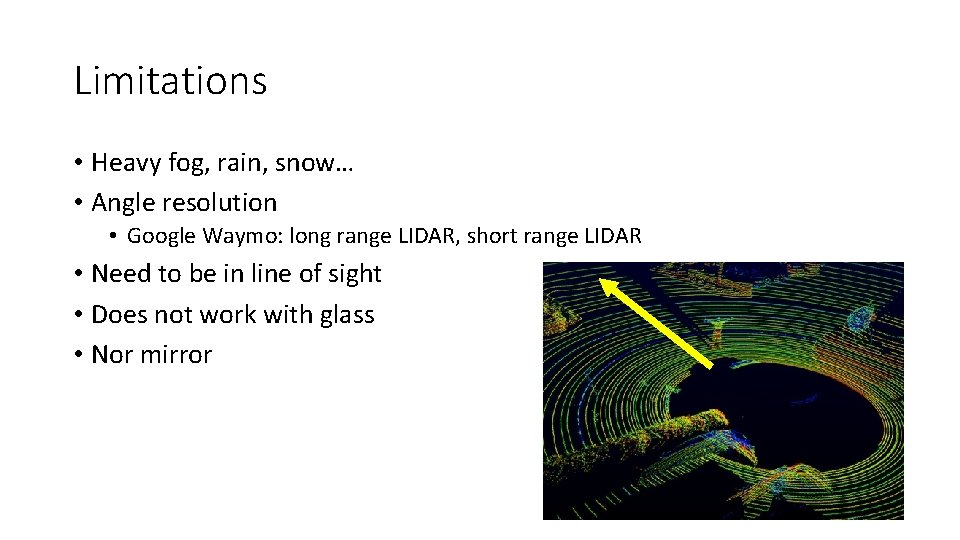 Limitations

• Heavy fog, rain, snow…
• Angle resolution
  • Google Waymo: long range LIDAR, short range LIDAR
• Need to be in line of sight
• Does not work with glass
• Nor mirror